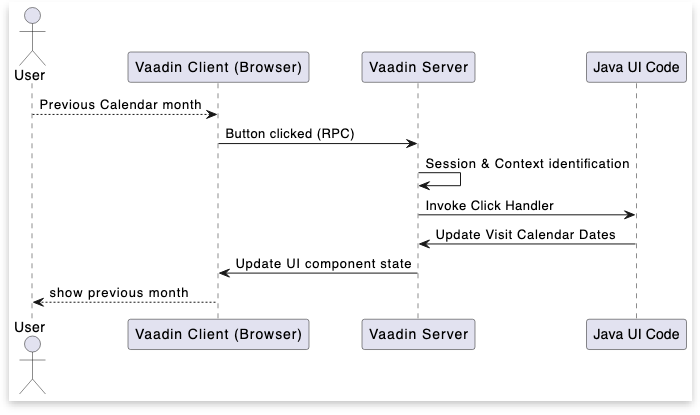 User
Vaadin Client (Browser)
Vaadin Server
Java UI Code

Previous Calendar month
Button clicked (RPC)
Session & Context identification
Invoke Click Handler
Update Visit Calendar Dates
Update UI component state
show previous month

User
Vaadin Client (Browser)
Vaadin Server
Java UI Code